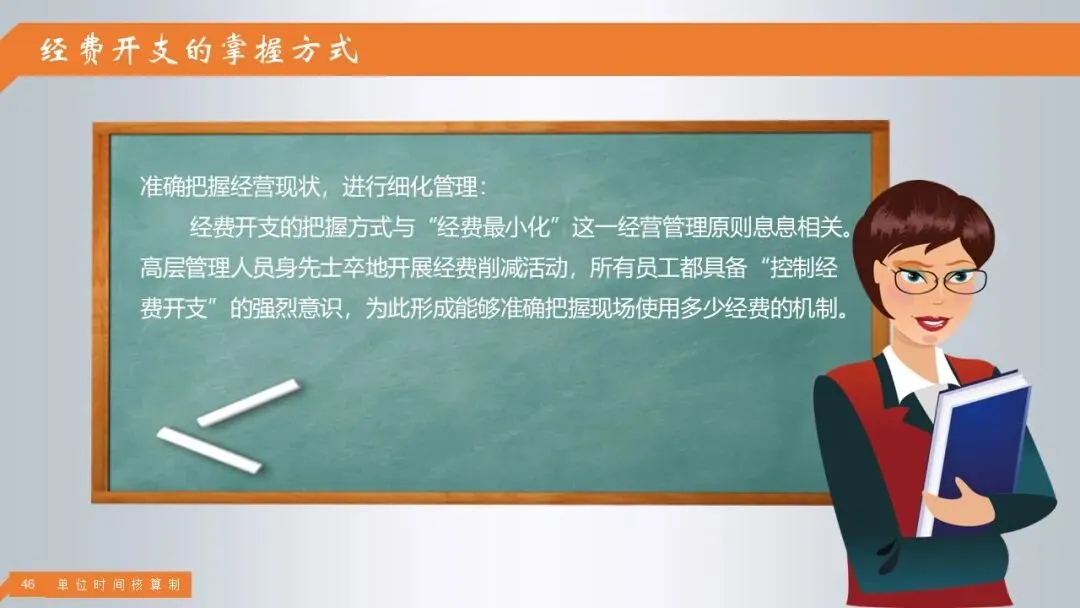 经费开支的掌握方式

准确把握经营现状，进行细化管理：

经费开支的把握方式与“经费最小化”这一经营管理原则息息相关。高层管理人员身先士卒地开展经费削减活动，所有员工都具备“控制经费开支”的强烈意识，为此形成能够准确把握现场使用多少经费的机制。

46 单位时间核算制